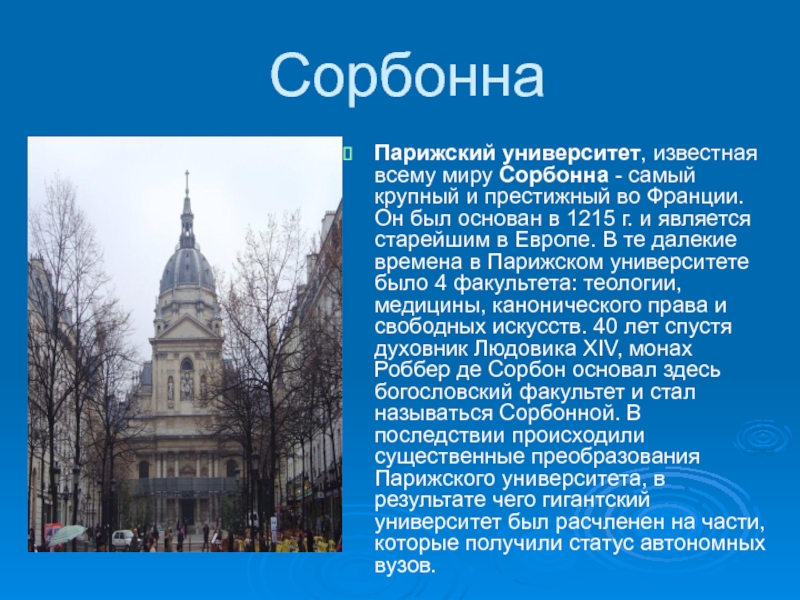 Сорбонна

Парижский университет, известная всему миру Сорбонна - самый крупный и престижный во Франции. Он был основан в 1215 г. и является старейшим в Европе. В те далекие времена в Парижском университете было 4 факультета: теологии, медицины, канонического права и свободных искусств. 40 лет спустя духовник Людовика XIV, монах Роббер де Сорбон основал здесь богословский факультет и стал называться Сорбонной. В последствии происходили существенные преобразования Парижского университета, в результате чего гигантский университет был расчленен на части, которые получили статус автономных вузов.